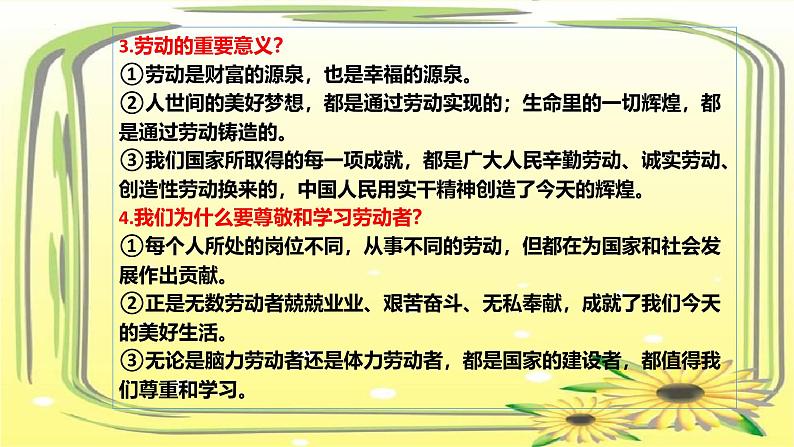 3.劳动的重要意义?
①劳动是财富的源泉，也是幸福的源泉。
②人世间的美好梦想，都是通过劳动实现的；生命里的一切辉煌，都是通过劳动铸造的。
③我们国家所取得的每一项成就，都是广大人民辛勤劳动、诚实劳动、创造性劳动换来的，中国人民用实干精神创造了今天的辉煌。
4.我们为什么要尊敬和学习劳动者?
①每个人所处的岗位不同，从事不同的劳动，但都在为国家和社会发展作出贡献。
②正是无数劳动者兢兢业业、艰苦奋斗、无私奉献，成就了我们今天的美好生活。
③无论是脑力劳动者还是体力劳动者，都是国家的建设者，都值得我们尊重和学习。